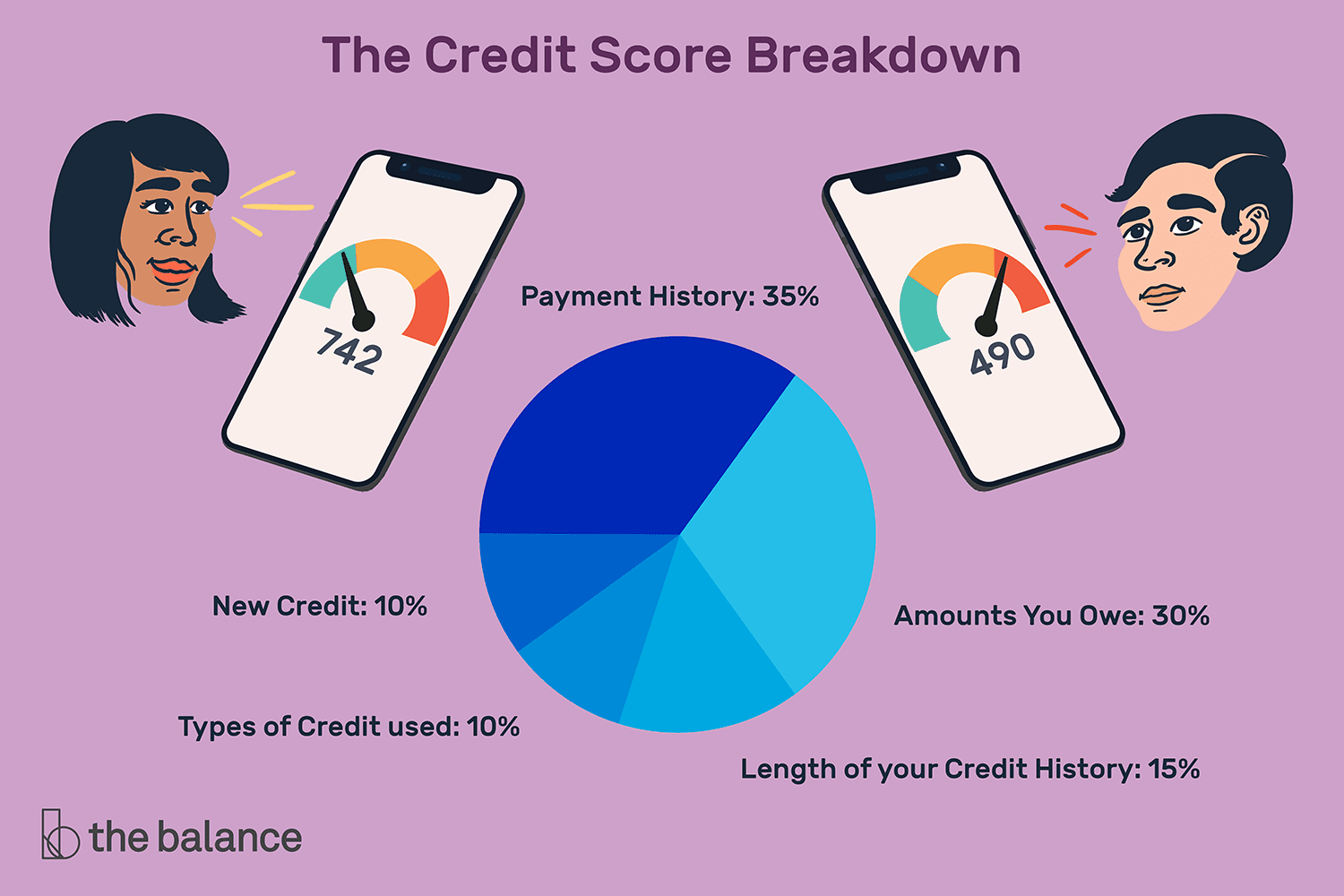 The Credit Score Breakdown

742

490

Payment History: 35%

New Credit: 10%

Amounts You Owe: 30%

Types of Credit used: 10%

Length of your Credit History: 15%

the balance